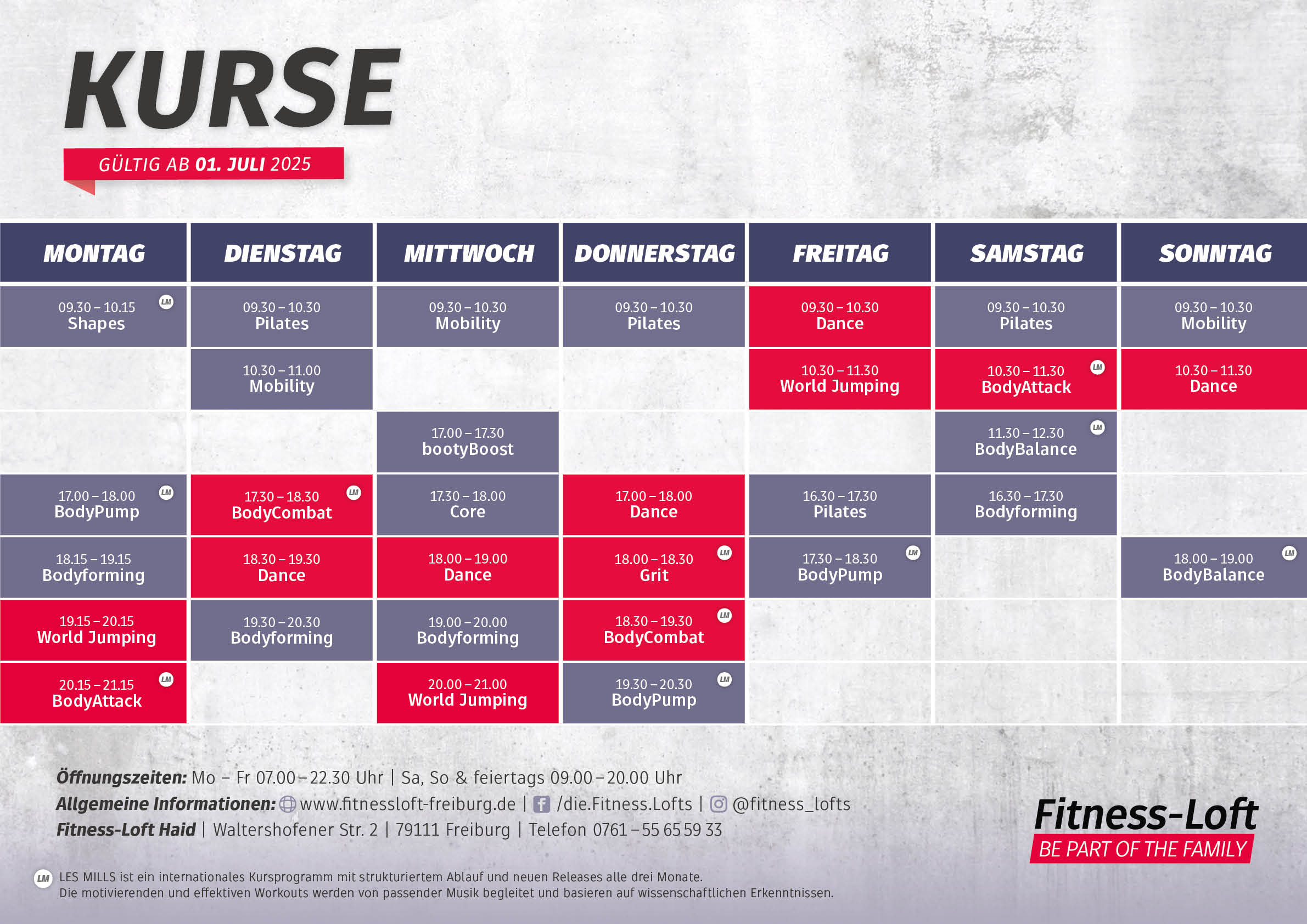 KURSE

GÜLTIG AB 01. JULI 2025

| MONTAG | DIENSTAG | MITTWOCH | DONNERSTAG | FREITAG | SAMSTAG | SONNTAG |
|---|---|---|---|---|---|---|
| 09.30 – 10.15 Shapes LM | 09.30 – 10.30 Pilates | 09.30 – 10.30 Mobility | 09.30 – 10.30 Pilates | 09.30 – 10.30 Dance | 09.30 – 10.30 Pilates | 09.30 – 10.30 Mobility |
| | 10.30 – 11.00 Mobility | | | 10.30 – 11.30 World Jumping | 10.30 – 11.30 BodyAttack LM | 10.30 – 11.30 Dance |
| | | 17.00 – 17.30 bootyBoost | | | 11.30 – 12.30 BodyBalance LM | |
| 17.00 – 18.00 BodyPump LM | 17.30 – 18.30 BodyCombat LM | 17.30 – 18.00 Core | 17.00 – 18.00 Dance | 16.30 – 17.30 Pilates | 16.30 – 17.30 Bodyforming | |
| 18.15 – 19.15 Bodyforming | 18.30 – 19.30 Dance | 18.00 – 19.00 Dance | 18.00 – 18.30 Grit LM | 17.30 – 18.30 BodyPump LM | | 18.00 – 19.00 BodyBalance LM |
| 19.15 – 20.15 World Jumping | 19.30 – 20.30 Bodyforming | 19.00 – 20.00 Bodyforming | 18.30 – 19.30 BodyCombat LM | | | |
| 20.15 – 21.15 BodyAttack LM | | 20.00 – 21.00 World Jumping | 19.30 – 20.30 BodyPump LM | | | |

Öffnungszeiten: Mo – Fr 07.00 – 22.30 Uhr | Sa, So & feiertags 09.00 – 20.00 Uhr
Allgemeine Informationen: www.fitnessloft-freiburg.de | /die.Fitness.Lofts | @fitness_lofts
Fitness-Loft Haid | Waltershofener Str. 2 | 79111 Freiburg | Telefon 0761 – 55 65 59 33

Fitness-Loft
BE PART OF THE FAMILY

LM LES MILLS ist ein internationales Kursprogramm mit strukturiertem Ablauf und neuen Releases alle drei Monate.
Die motivierenden und effektiven Workouts werden von passender Musik begleitet und basieren auf wissenschaftlichen Erkenntnissen.